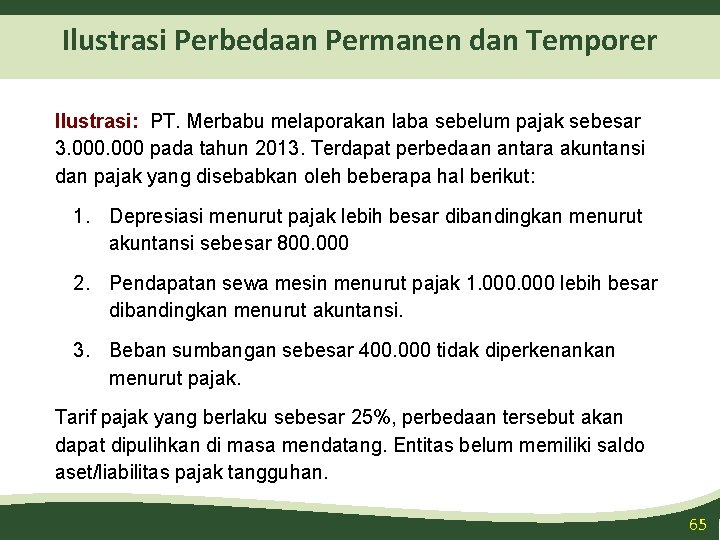 Ilustrasi Perbedaan Permanen dan Temporer

Ilustrasi: PT. Merbabu melaporakan laba sebelum pajak sebesar 3.000.000 pada tahun 2013. Terdapat perbedaan antara akuntansi dan pajak yang disebabkan oleh beberapa hal berikut:

1. Depresiasi menurut pajak lebih besar dibandingkan menurut akuntansi sebesar 800.000

2. Pendapatan sewa mesin menurut pajak 1.000.000 lebih besar dibandingkan menurut akuntansi.

3. Beban sumbangan sebesar 400.000 tidak diperkenankan menurut pajak.

Tarif pajak yang berlaku sebesar 25%, perbedaan tersebut akan dapat dipulihkan di masa mendatang. Entitas belum memiliki saldo aset/liabilitas pajak tangguhan.

65